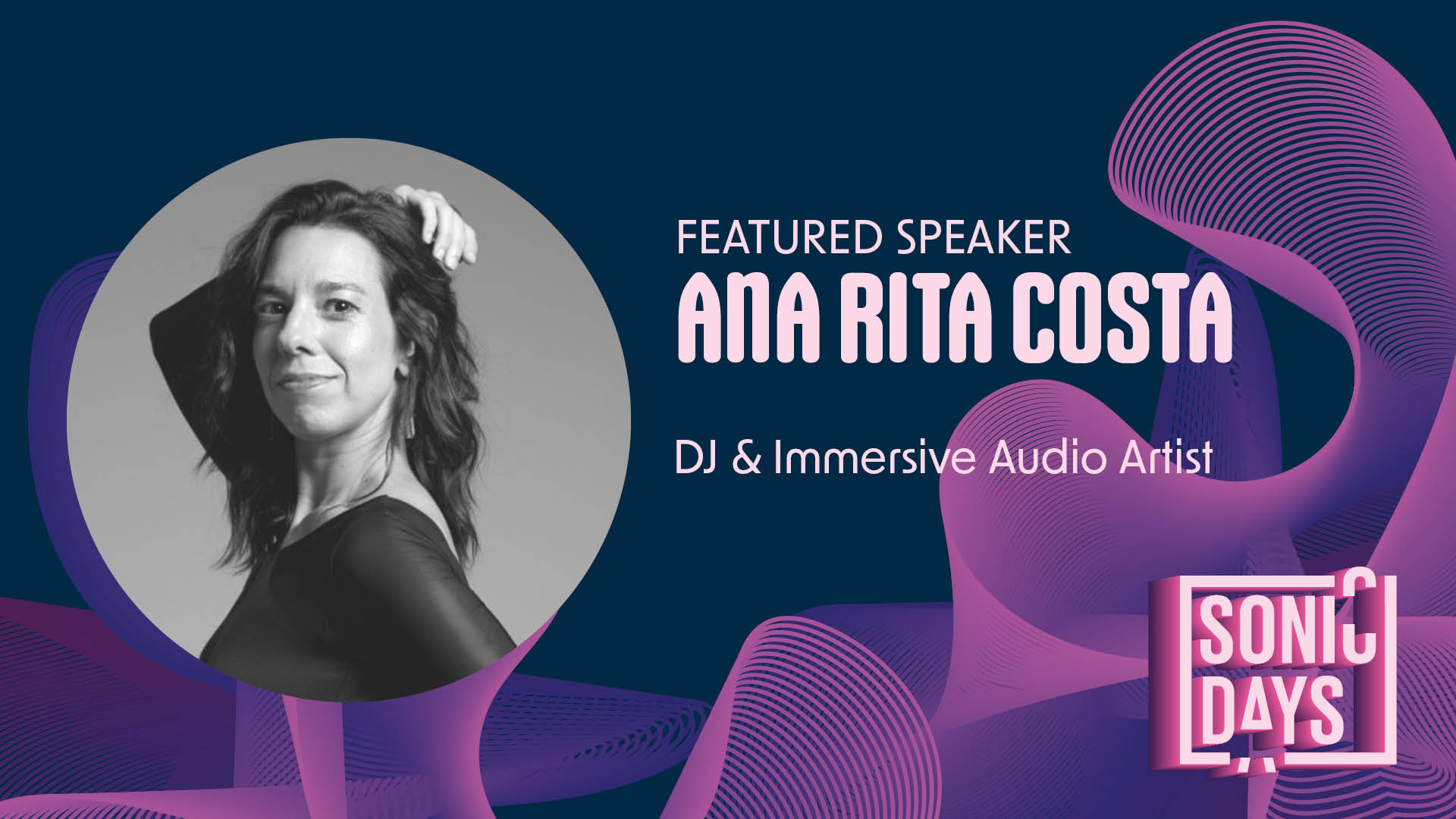 FEATURED SPEAKER
ANA RITA COSTA

DJ & Immersive Audio Artist

SONIC DAYS